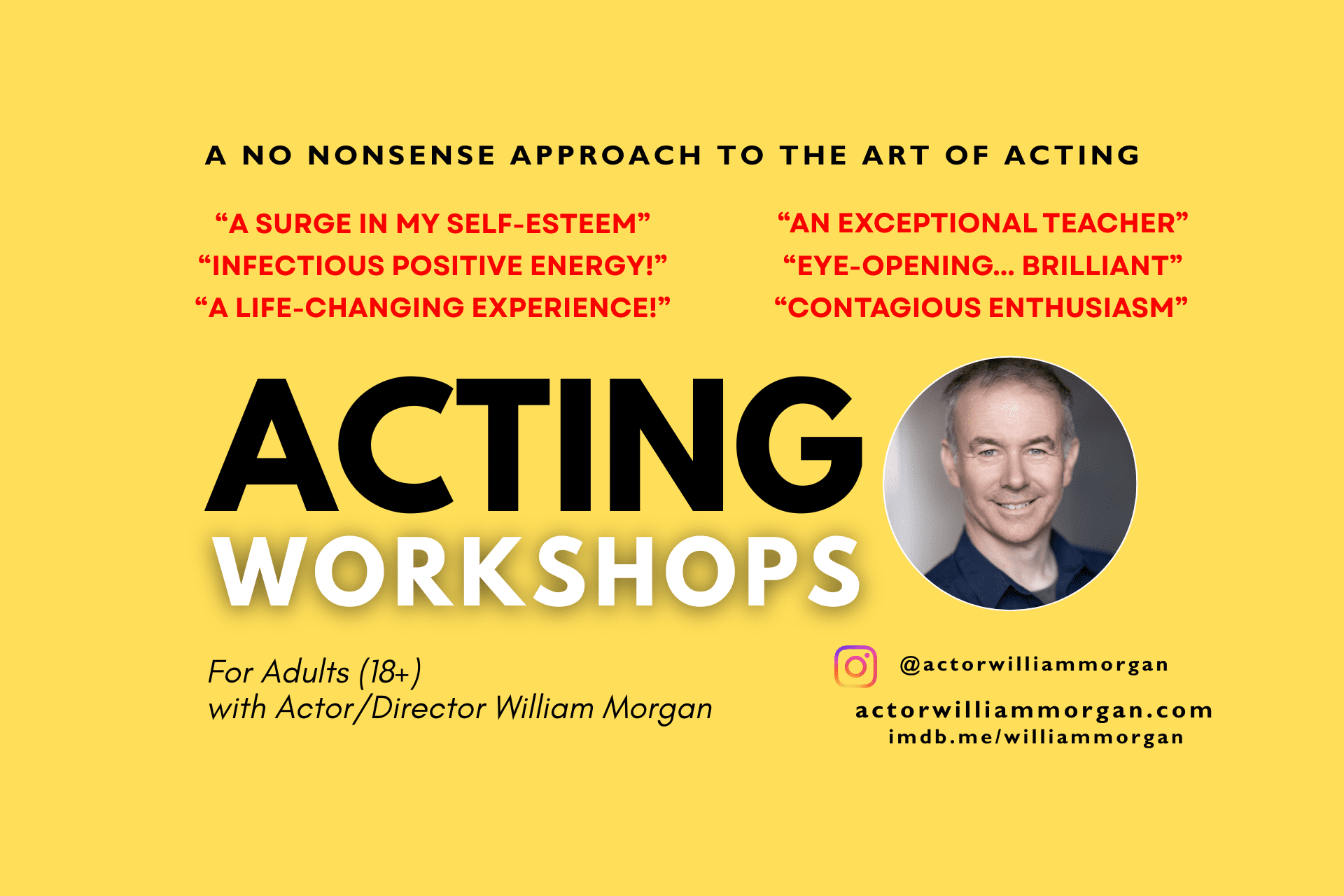 A NO NONSENSE APPROACH TO THE ART OF ACTING

“A SURGE IN MY SELF-ESTEEM”
“INFECTIOUS POSITIVE ENERGY!”
“A LIFE-CHANGING EXPERIENCE!”

“AN EXCEPTIONAL TEACHER”
“EYE-OPENING... BRILLIANT”
“CONTAGIOUS ENTHUSIASM”

ACTING
WORKSHOPS

For Adults (18+)
with Actor/Director William Morgan

@actorwilliammorgan
actorwilliammorgan.com
imdb.me/williammorgan